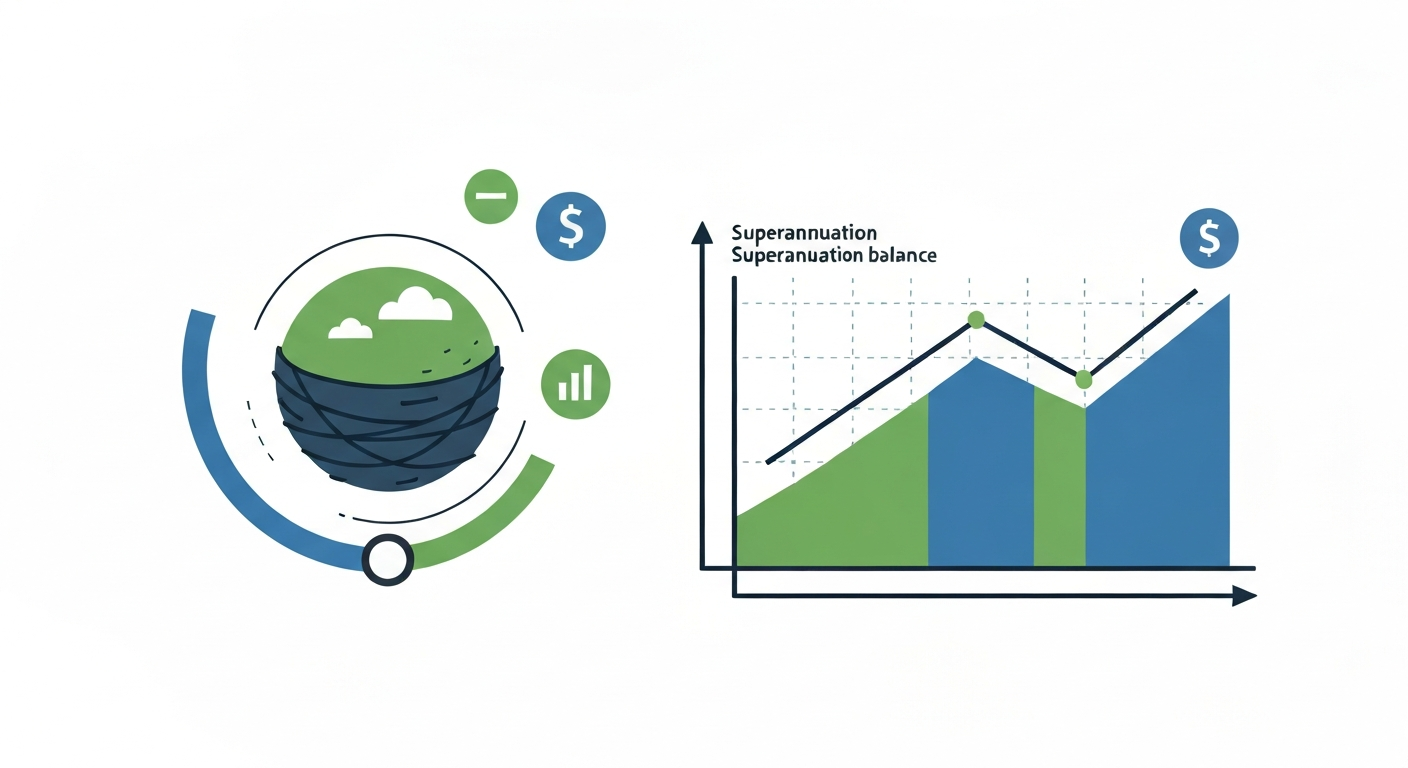 $
Superannuation
Superannuation balance
$